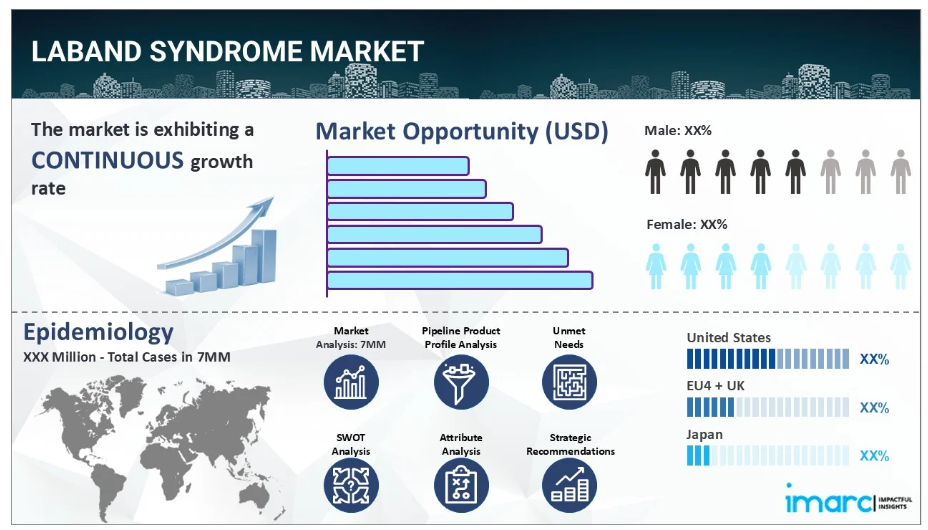 LABAND SYNDROME MARKET

The market is exhibiting a CONTINUOUS growth rate

Market Opportunity (USD)

Male: XX%

Female: XX%

Epidemiology

XXX Million - Total Cases in 7MM

Market Analysis: 7MM

Pipeline Product Profile Analysis

Unmet Needs

SWOT Analysis

Attribute Analysis

Strategic Recommendations

United States

XX%

EU4 + UK

XX%

Japan

XX%

imarc IMPACTFUL INSIGHTS